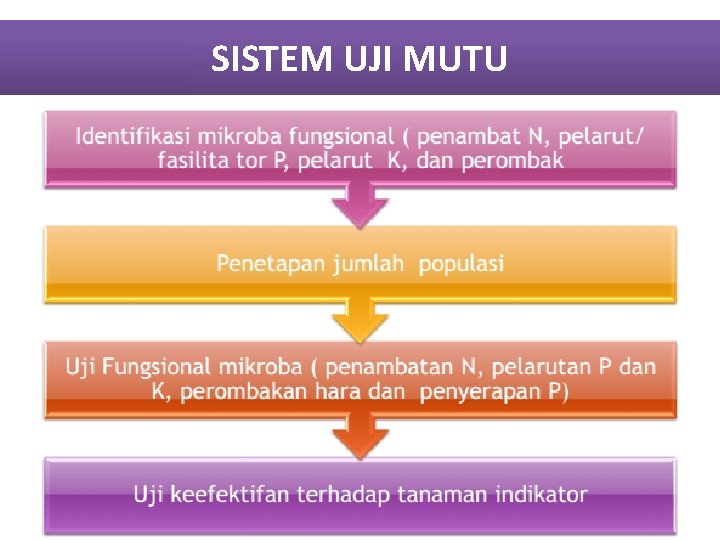 SISTEM UJI MUTU

Identifikasi mikroba fungsional ( penambat N, pelarut/ fasilita tor P, pelarut K, dan perombak

Penetapan jumlah populasi

Uji Fungsional mikroba ( penambatan N, pelarutan P dan K, perombakan hara dan penyerapan P)

Uji keefektifan terhadap tanaman indikator